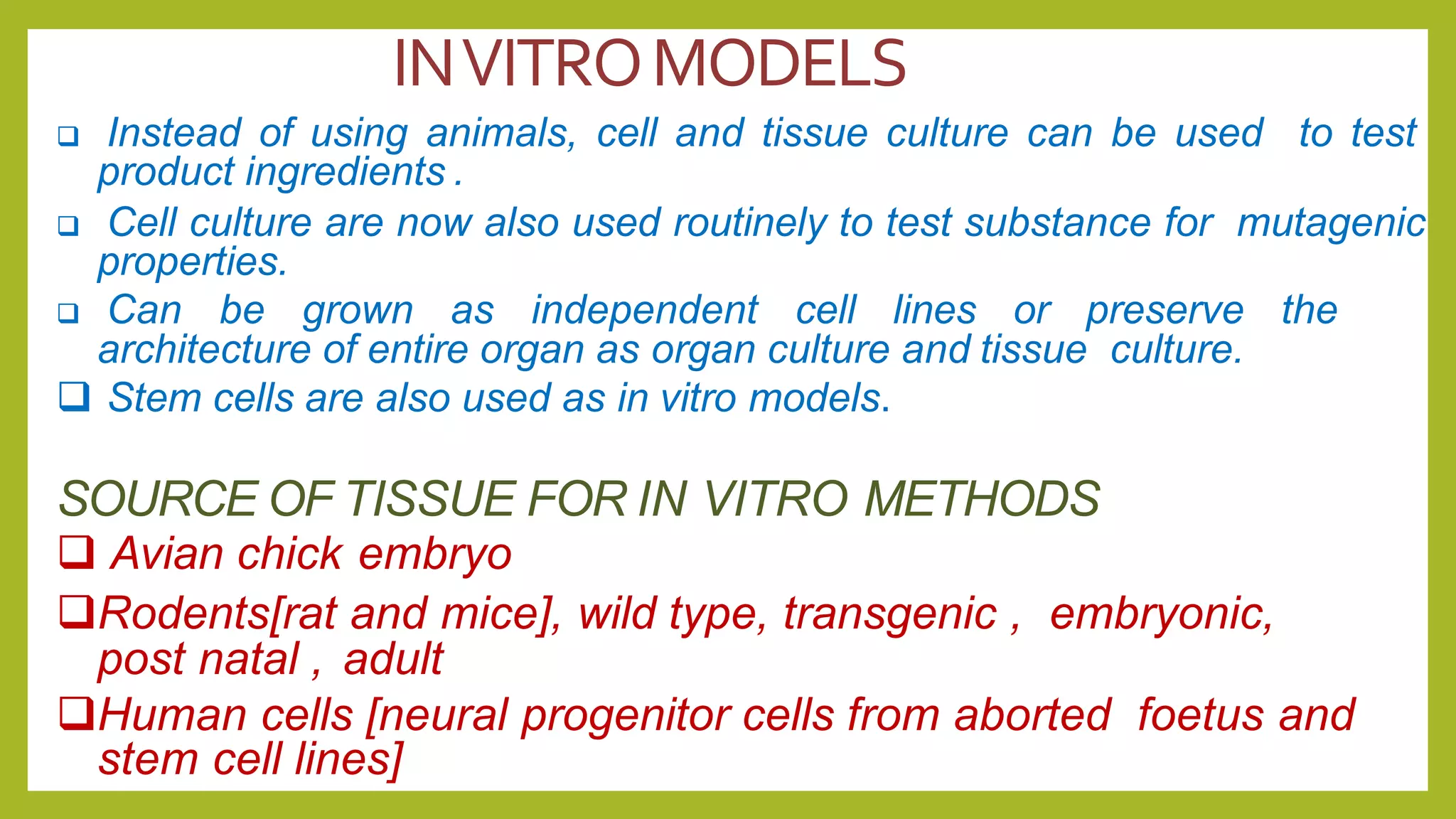 IN VITRO MODELS

❑ Instead of using animals, cell and tissue culture can be used to test product ingredients .

❑ Cell culture are now also used routinely to test substance for mutagenic properties.

❑ Can be grown as independent cell lines or preserve the architecture of entire organ as organ culture and tissue culture.

❑ Stem cells are also used as in vitro models.

SOURCE OF TISSUE FOR IN VITRO METHODS

❑ Avian chick embryo

❑Rodents[rat and mice], wild type, transgenic , embryonic, post natal , adult

❑Human cells [neural progenitor cells from aborted foetus and stem cell lines]